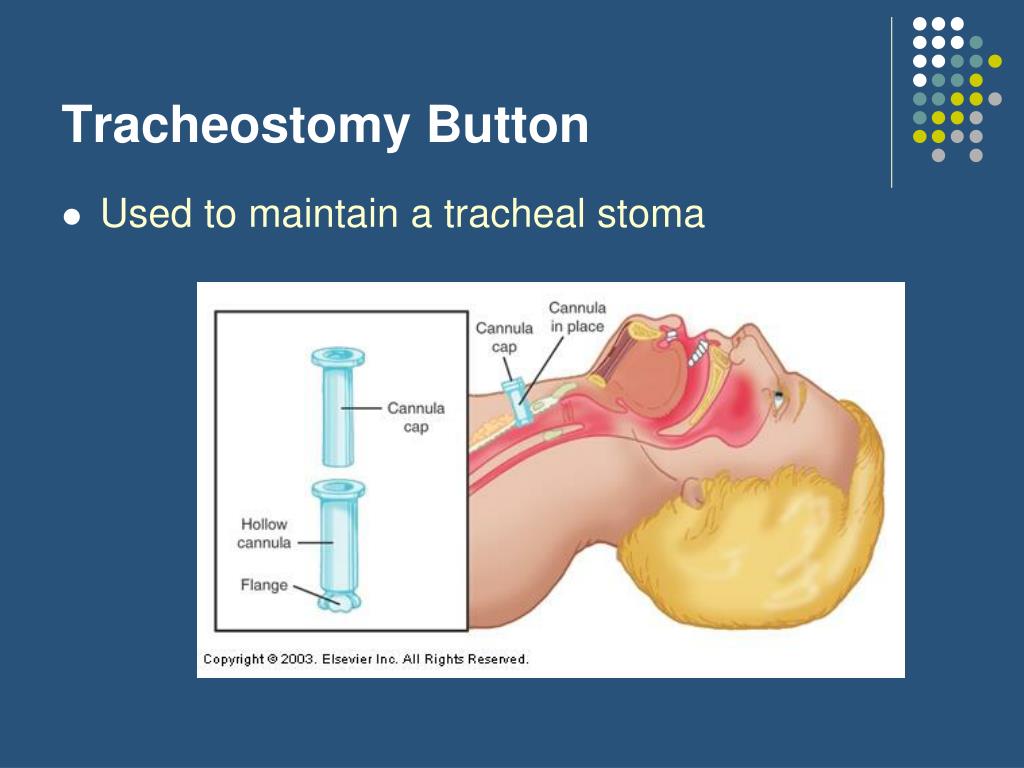 Tracheostomy Button

● Used to maintain a tracheal stoma

Cannula cap

Hollow cannula

Flange

Cannula cap

Cannula in place

Copyright © 2003. Elsevier Inc. All Rights Reserved.